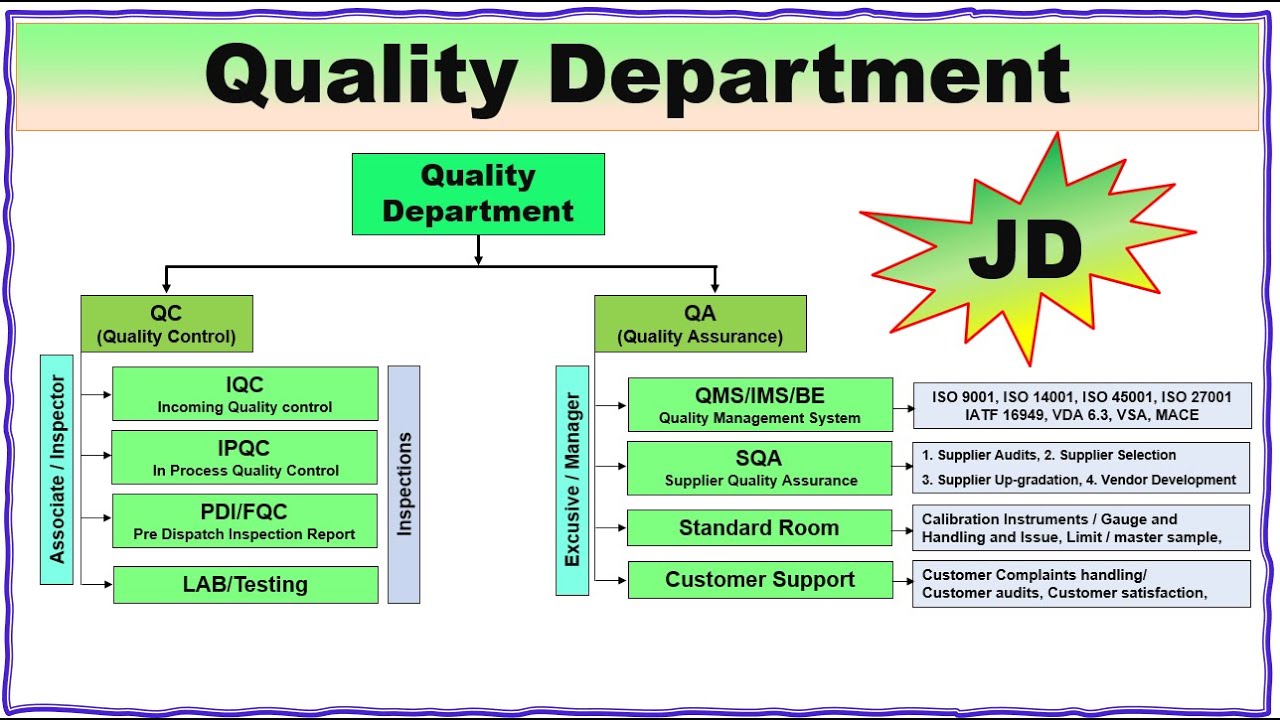 Quality Department

Quality Department

JD

QC
(Quality Control)

Associate / Inspector

IQC
Incoming Quality control

IPQC
In Process Quality Control

PDI/FQC
Pre Dispatch Inspection Report

LAB/Testing

Inspections

QA
(Quality Assurance)

Excusive / Manager

QMS/IMS/BE
Quality Management System

ISO 9001, ISO 14001, ISO 45001, ISO 27001
IATF 16949, VDA 6.3, VSA, MACE

SQA
Supplier Quality Assurance

1. Supplier Audits, 2. Supplier Selection
3. Supplier Up-gradation, 4. Vendor Development

Standard Room

Calibration Instruments / Gauge and Handling and Issue, Limit / master sample,

Customer Support

Customer Complaints handling/ Customer audits, Customer satisfaction,